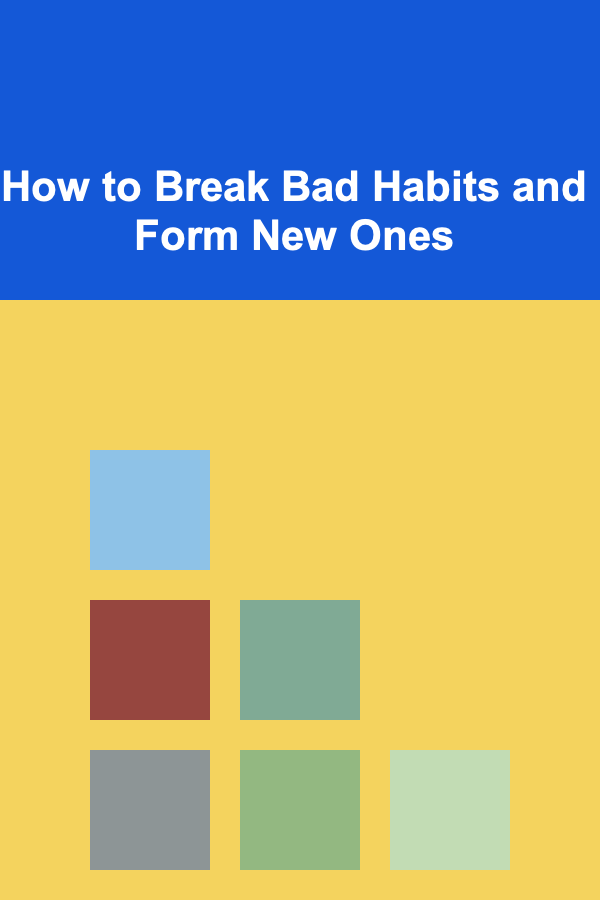 How to Break Bad Habits and Form New Ones